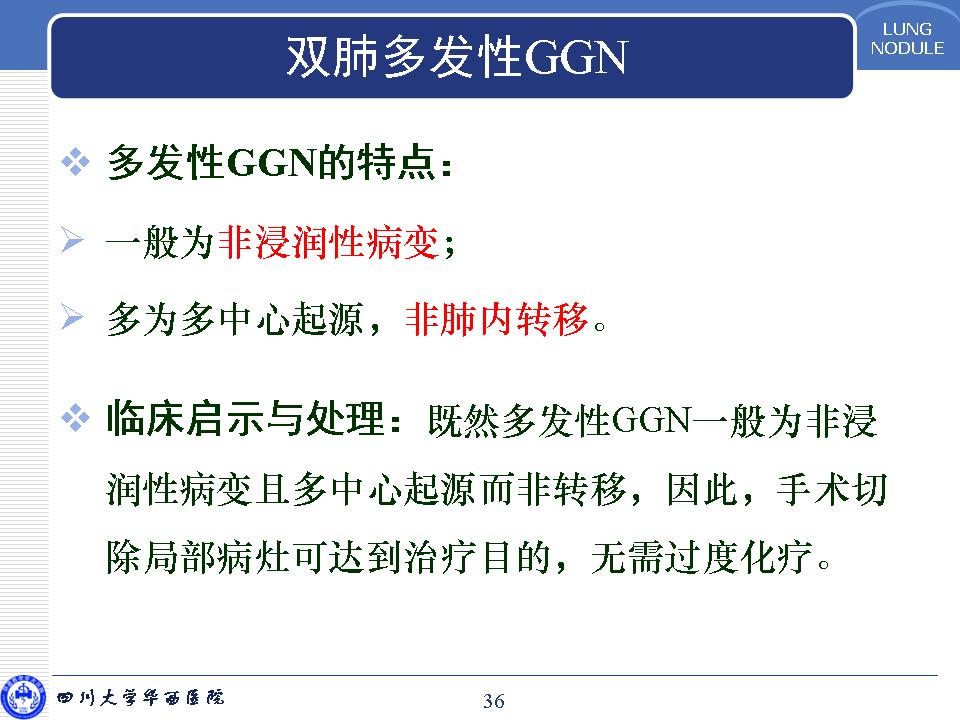 双肺多发性GGN

LUNG NODULE

❖ 多发性GGN的特点：

➢ 一般为非浸润性病变；

➢ 多为多中心起源，非肺内转移。

❖ 临床启示与处理：既然多发性GGN一般为非浸润性病变且多中心起源而非转移，因此，手术切除局部病灶可达到治疗目的，无需过度化疗。

四川大学华西医院

36